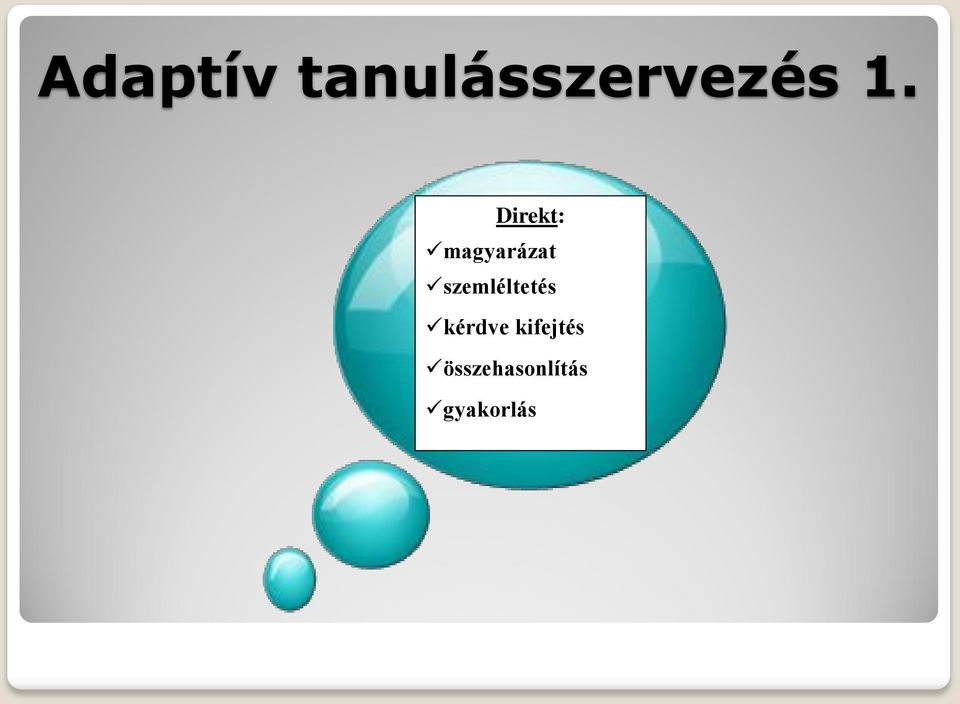 Adaptív tanulásszervezés 1.

Direkt:
✓magyarázat
✓szemléltetés
✓kérdve kifejtés
✓összehasonlítás
✓gyakorlás